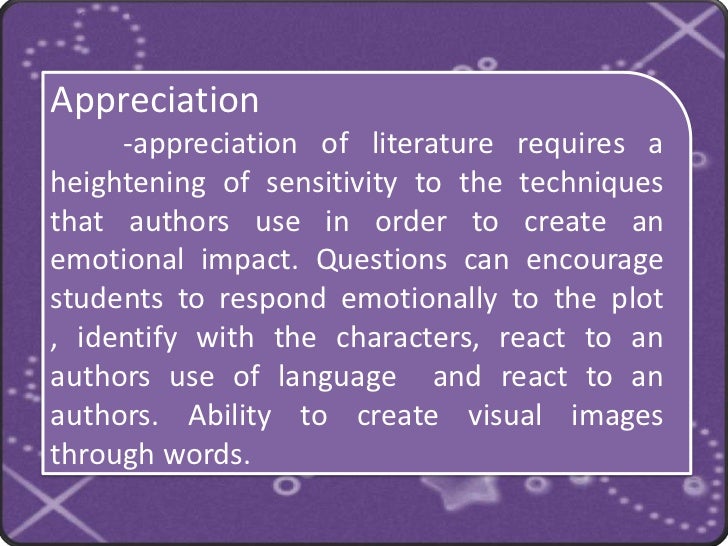 Appreciation

-appreciation of literature requires a heightening of sensitivity to the techniques that authors use in order to create an emotional impact. Questions can encourage students to respond emotionally to the plot , identify with the characters, react to an authors use of language and react to an authors. Ability to create visual images through words.